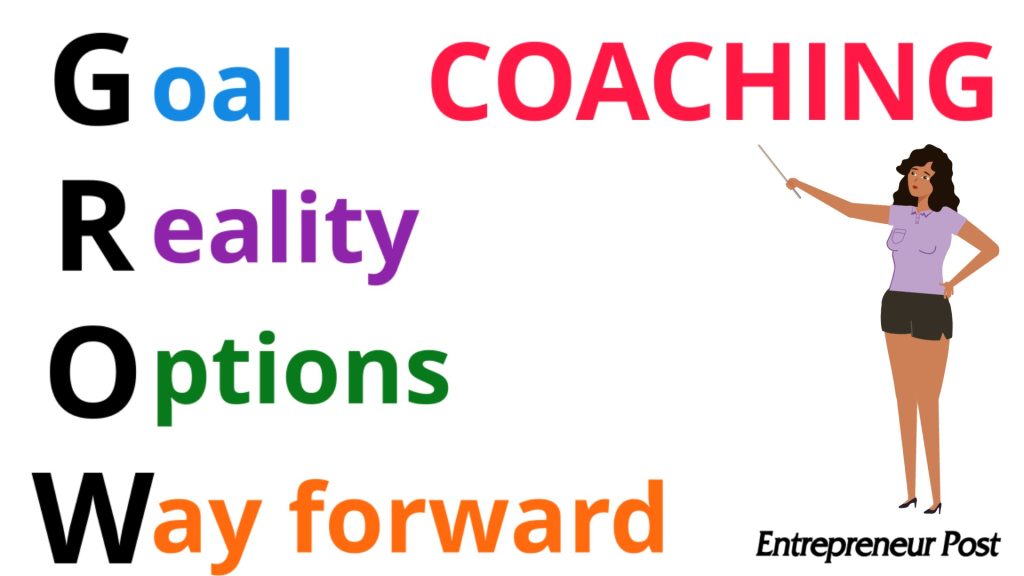 Goal

COACHING

Reality

Options

Way forward

Entrepreneur Post